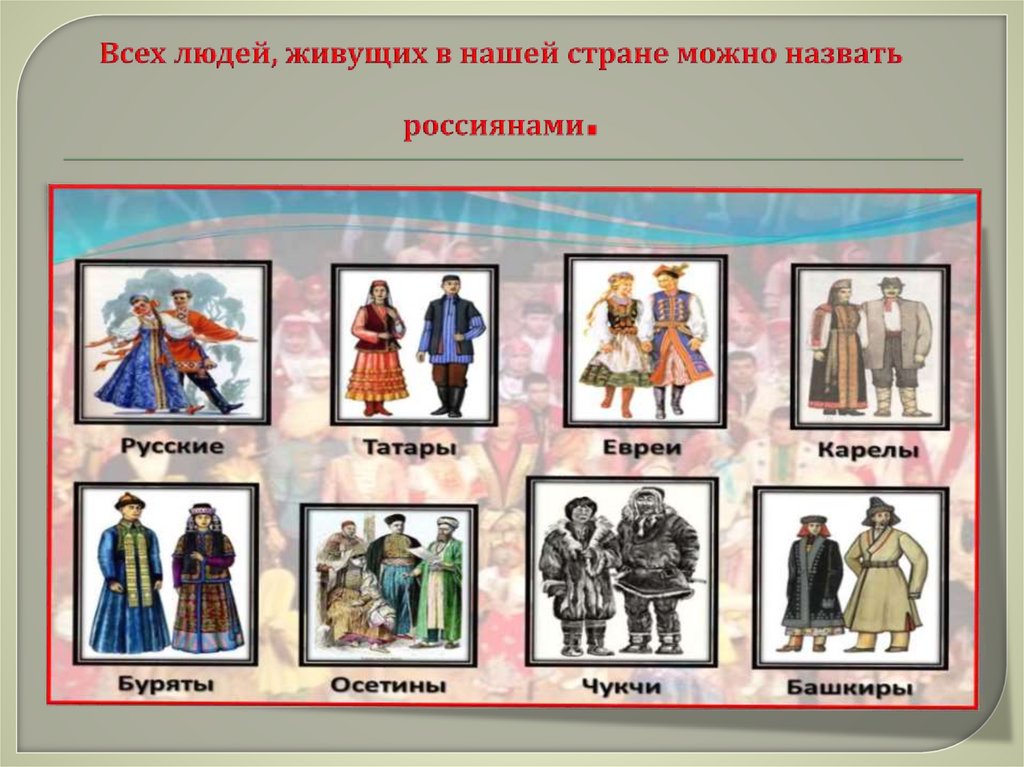 Всех людей, живущих в нашей стране можно назвать россиянами.

Русские

Татары

Евреи

Карелы

Буряты

Осетины

Чукчи

Башкиры